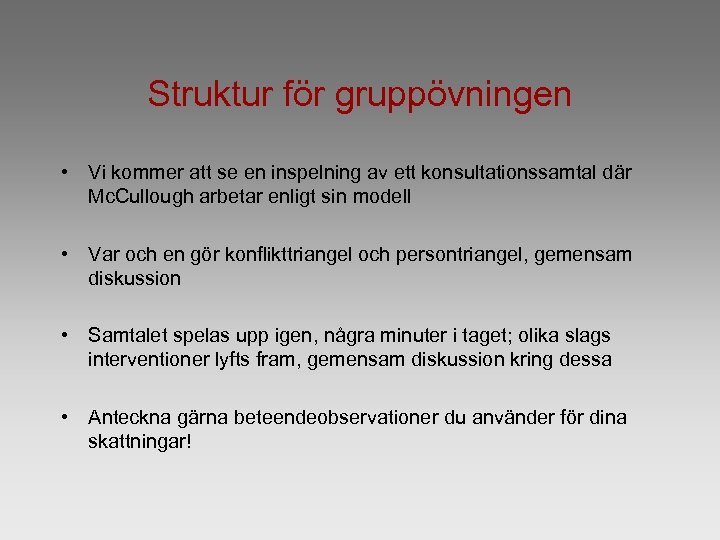 Struktur för gruppövningen

• Vi kommer att se en inspelning av ett konsultationssamtal där McCullough arbetar enligt sin modell

• Var och en gör konflikttriangel och persontriangel, gemensam diskussion

• Samtalet spelas upp igen, några minuter i taget; olika slags interventioner lyfts fram, gemensam diskussion kring dessa

• Anteckna gärna beteendeobservationer du använder för dina skattningar!